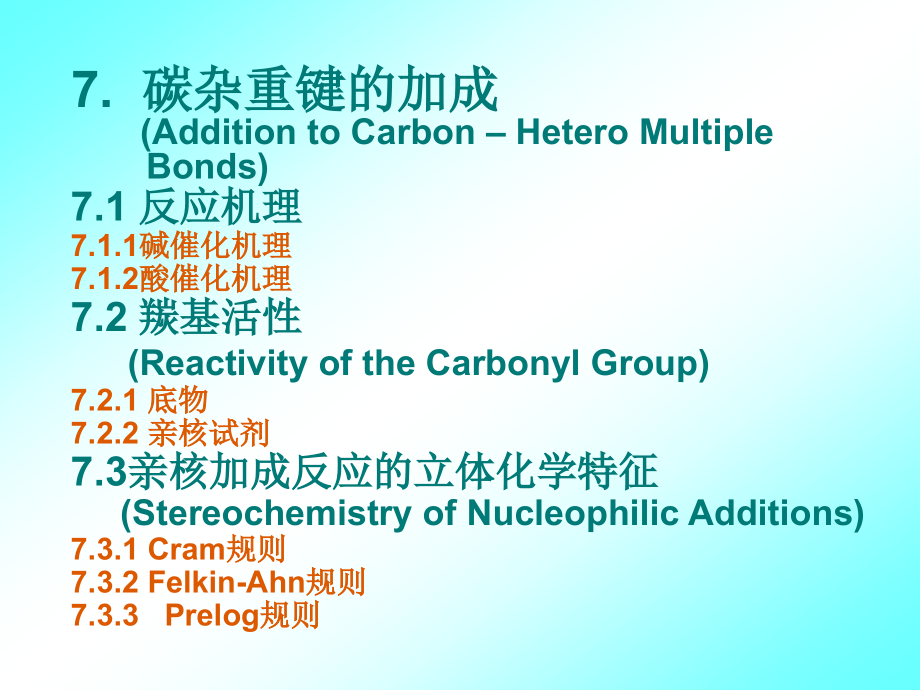 7. 碳杂重键的加成
(Addition to Carbon – Hetero Multiple Bonds)
7.1 反应机理
7.1.1碱催化机理
7.1.2酸催化机理
7.2 羰基活性
(Reactivity of the Carbonyl Group)
7.2.1 底物
7.2.2 亲核试剂
7.3亲核加成反应的立体化学特征
(Stereochemistry of Nucleophilic Additions)
7.3.1 Cram规则
7.3.2 Felkin-Ahn规则
7.3.3 Prelog规则